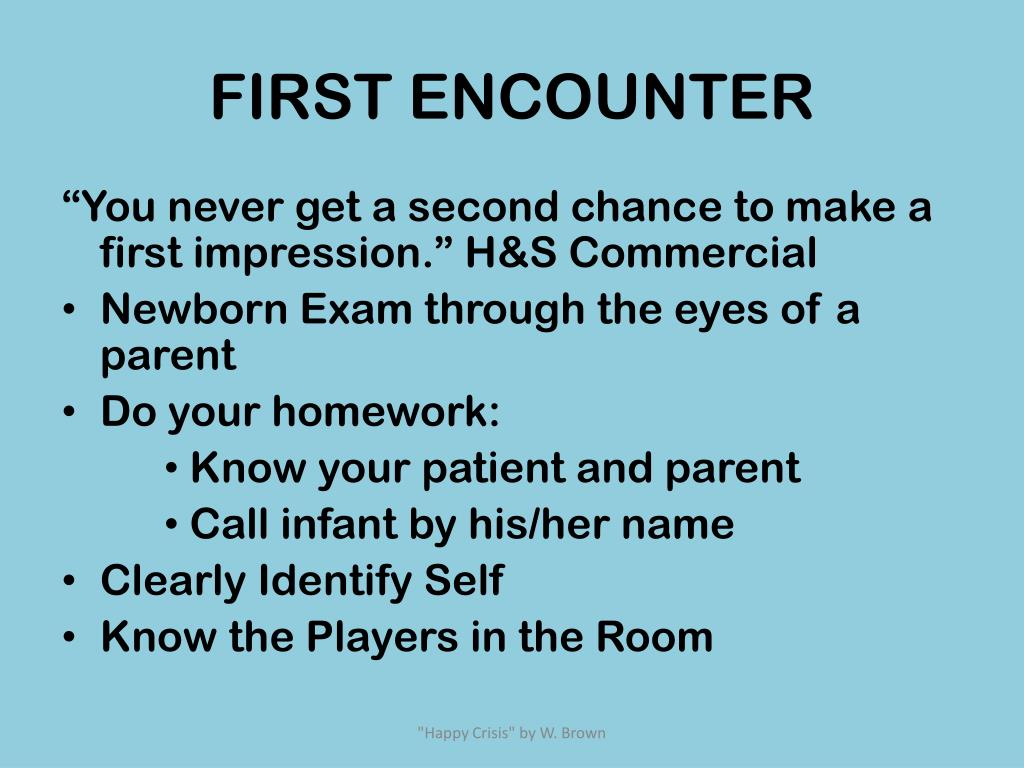 FIRST ENCOUNTER

“You never get a second chance to make a first impression.” H&S Commercial

• Newborn Exam through the eyes of a parent
• Do your homework:
  • Know your patient and parent
  • Call infant by his/her name
• Clearly Identify Self
• Know the Players in the Room

"Happy Crisis" by W. Brown